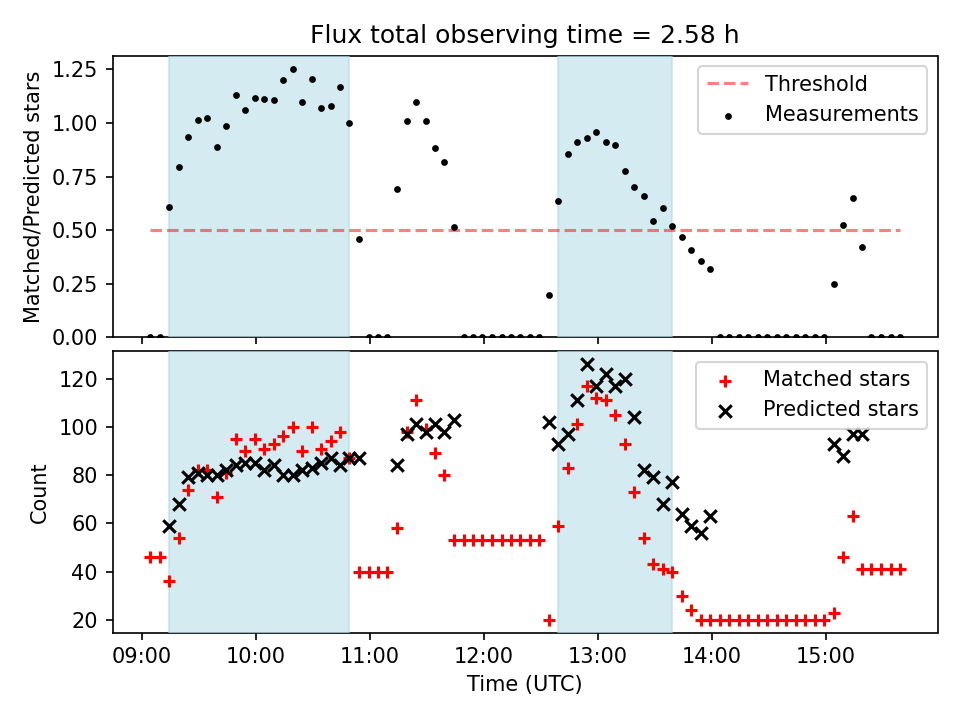 Flux total observing time = 2.58 h

Matched/Predicted stars

1.25
1.00
0.75
0.50
0.25
0.00

Threshold
Measurements

Count

120
100
80
60
40
20

Matched stars
Predicted stars

09:00 10:00 11:00 12:00 13:00 14:00 15:00

Time (UTC)